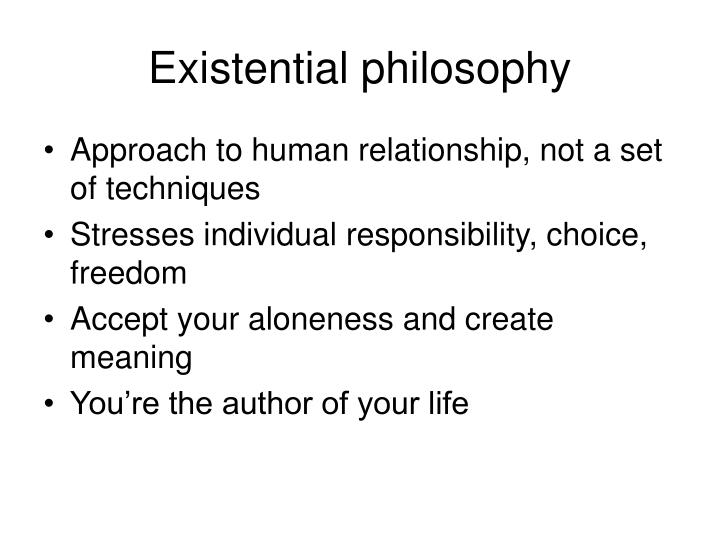 Existential philosophy

• Approach to human relationship, not a set of techniques
• Stresses individual responsibility, choice, freedom
• Accept your aloneness and create meaning
• You’re the author of your life